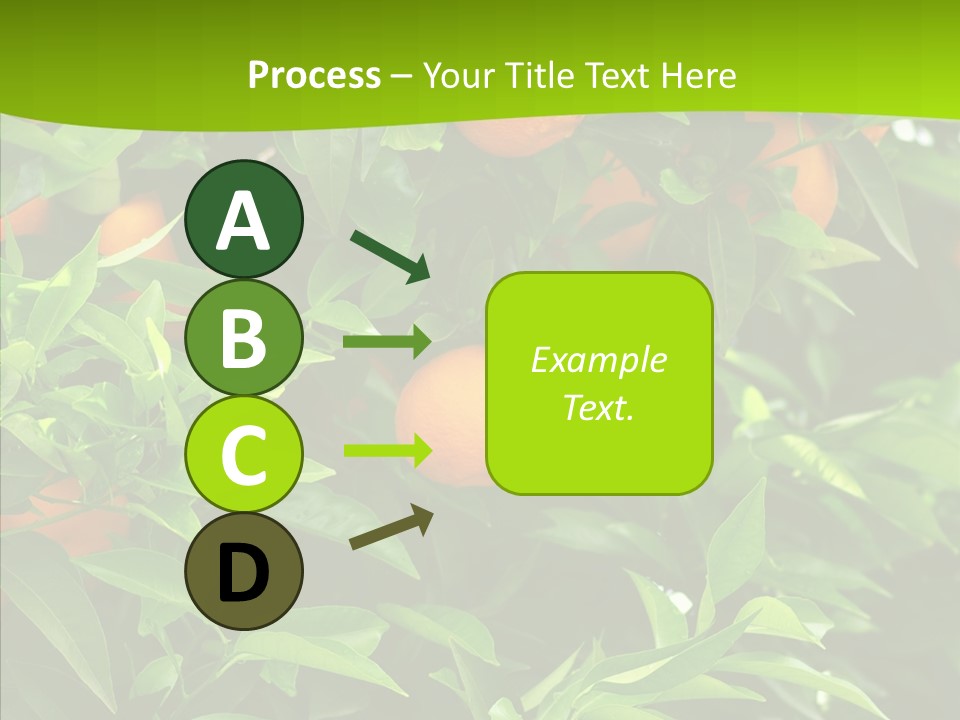 Process – Your Title Text Here

A

B

C

D

Example Text.